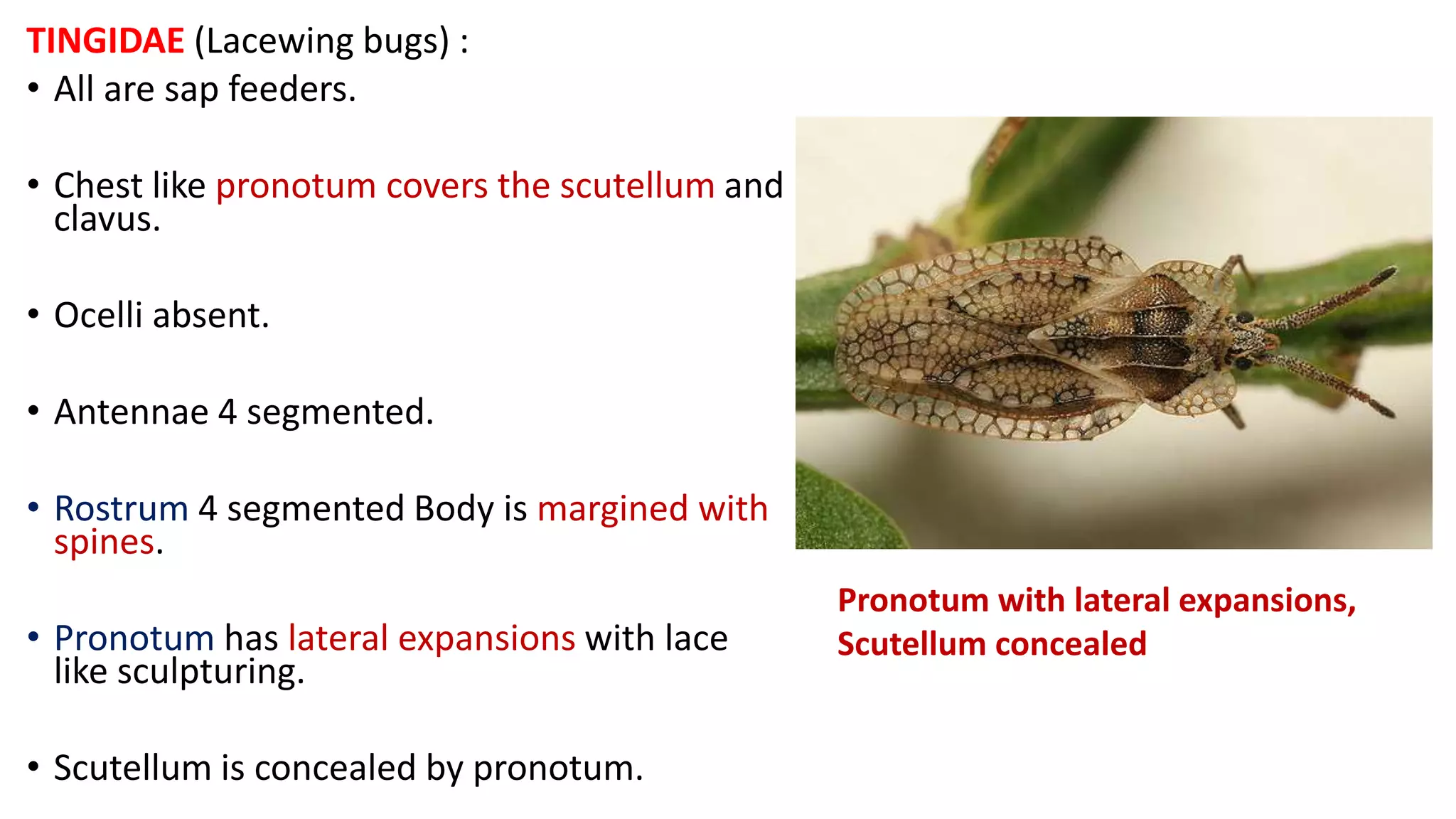 TINGIDAE (Lacewing bugs) :

• All are sap feeders.

• Chest like pronotum covers the scutellum and clavus.

• Ocelli absent.

• Antennae 4 segmented.

• Rostrum 4 segmented Body is margined with spines.

• Pronotum has lateral expansions with lace like sculpturing.

• Scutellum is concealed by pronotum.

Pronotum with lateral expansions, Scutellum concealed